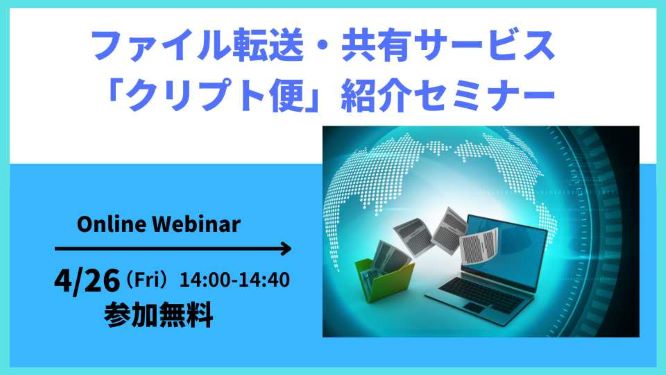 ファイル転送・共有サービス
「クリプト便」紹介セミナー

Online Webinar

4/26（Fri）14:00-14:40
参加無料